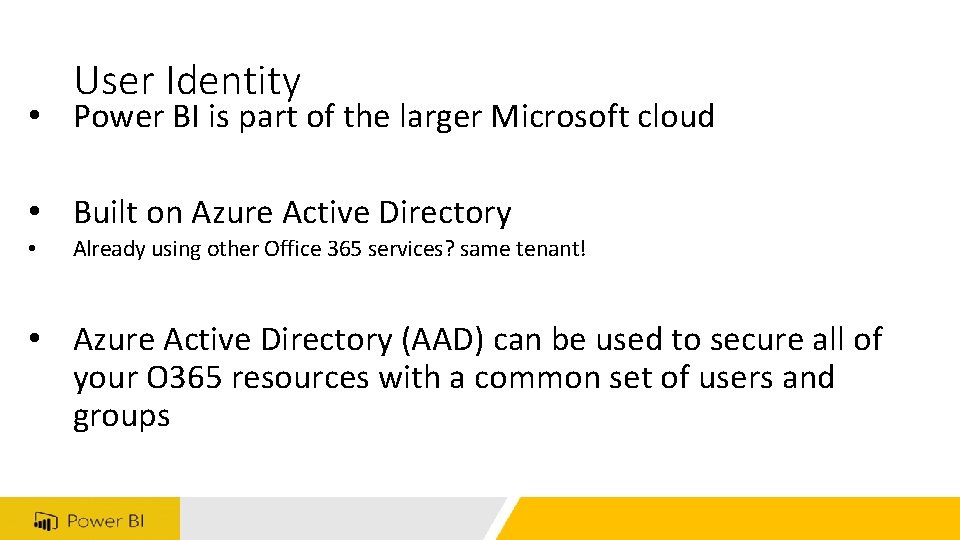 User Identity

• Power BI is part of the larger Microsoft cloud

• Built on Azure Active Directory

• Already using other Office 365 services? same tenant!

• Azure Active Directory (AAD) can be used to secure all of your O365 resources with a common set of users and groups

Power BI